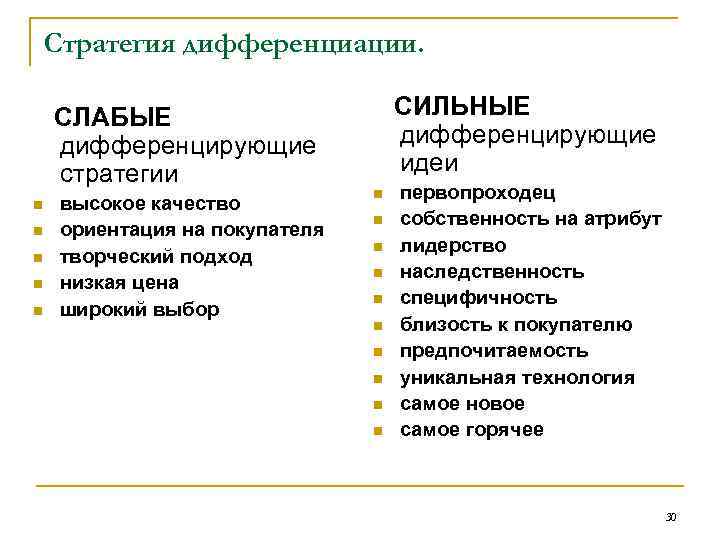 Стратегия дифференциации.

СЛАБЫЕ дифференцирующие стратегии

- высокое качество
- ориентация на покупателя
- творческий подход
- низкая цена
- широкий выбор

СИЛЬНЫЕ дифференцирующие идеи

- первопроходец
- собственность на атрибут
- лидерство
- наследственность
- специфичность
- близость к покупателю
- предпочитаемость
- уникальная технология
- самое новое
- самое горячее

30